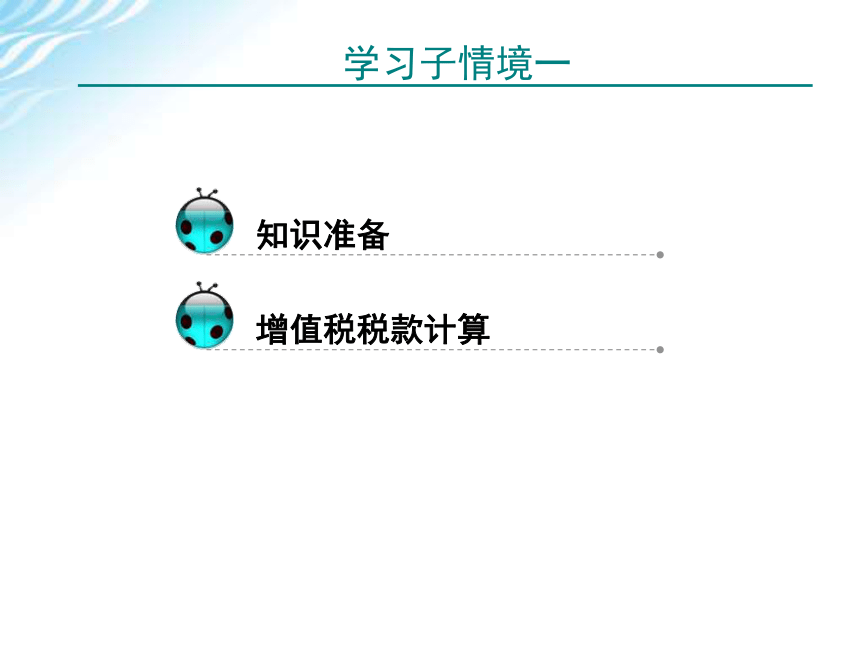 学习子情境一

知识准备

增值税税款计算